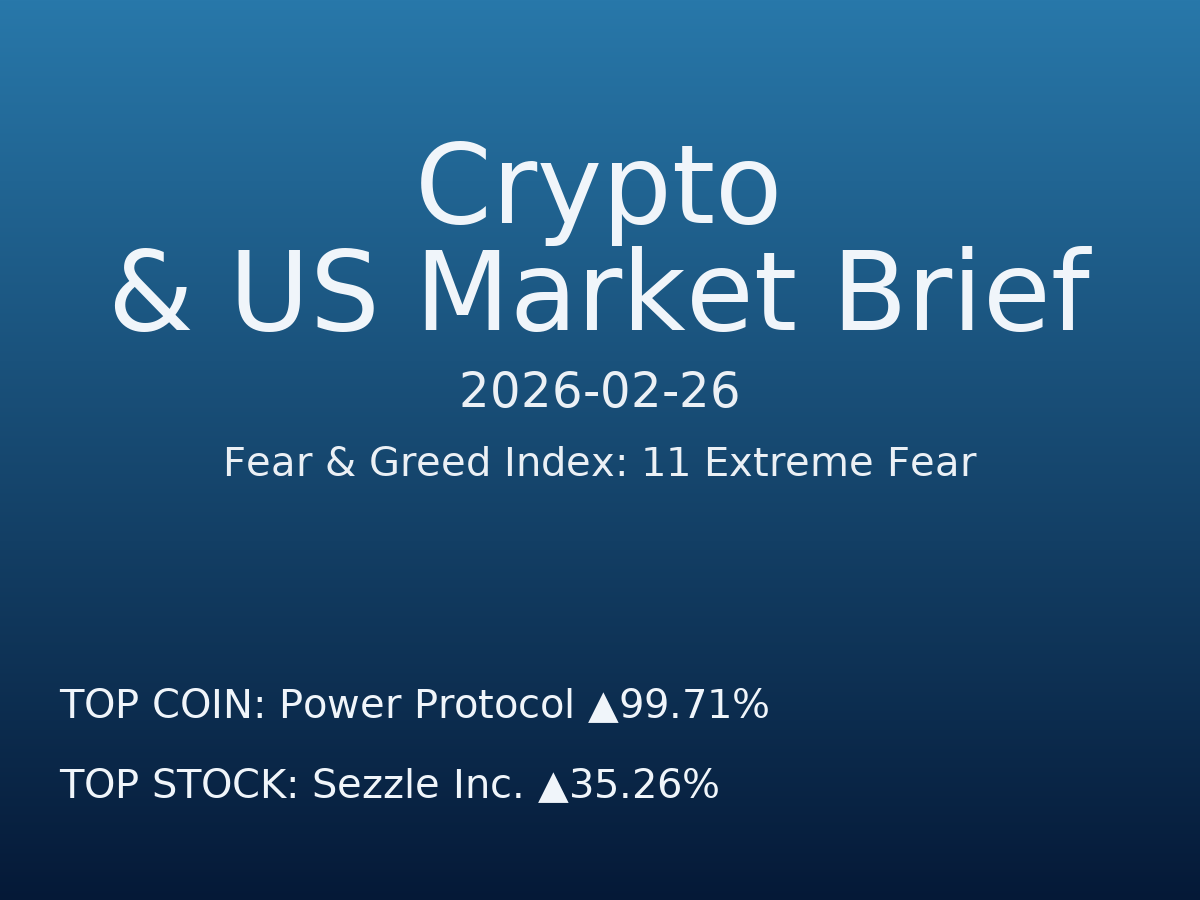 Crypto
& US Market Brief

2026-02-26

Fear & Greed Index: 11 Extreme Fear

TOP COIN: Power Protocol ▲99.71%

TOP STOCK: Sezzle Inc. ▲35.26%